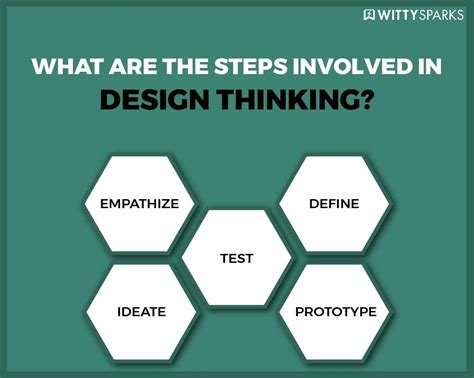 WITTYSPARKS

WHAT ARE THE STEPS INVOLVED IN DESIGN THINKING?

EMPATHIZE

DEFINE

TEST

IDEATE

PROTOTYPE